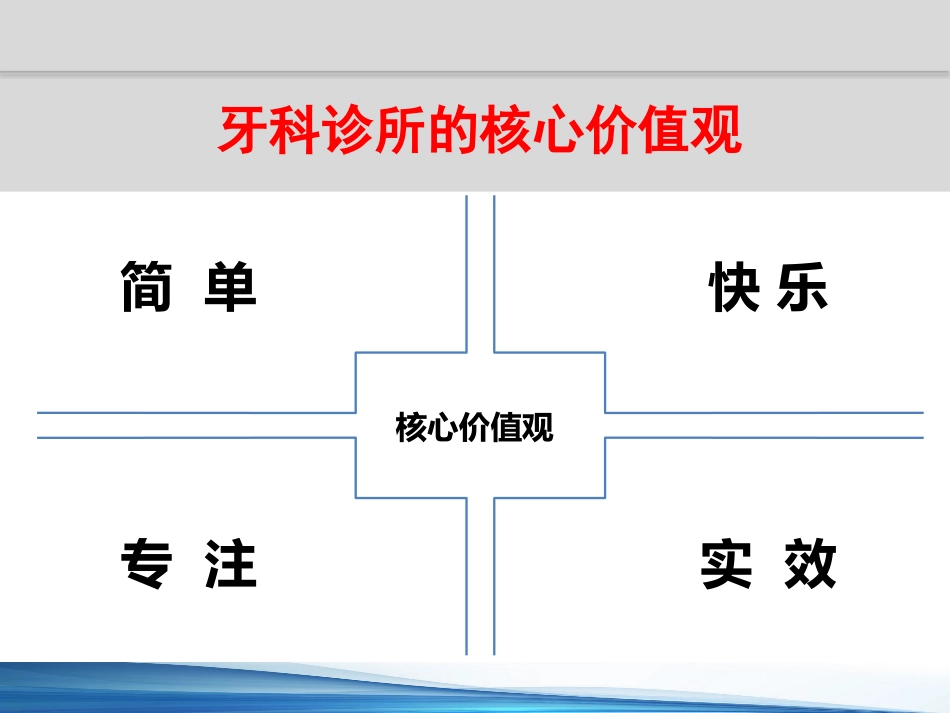 牙科诊所的核心价值观

简 单

快 乐

核心价值观

专 注

实 效